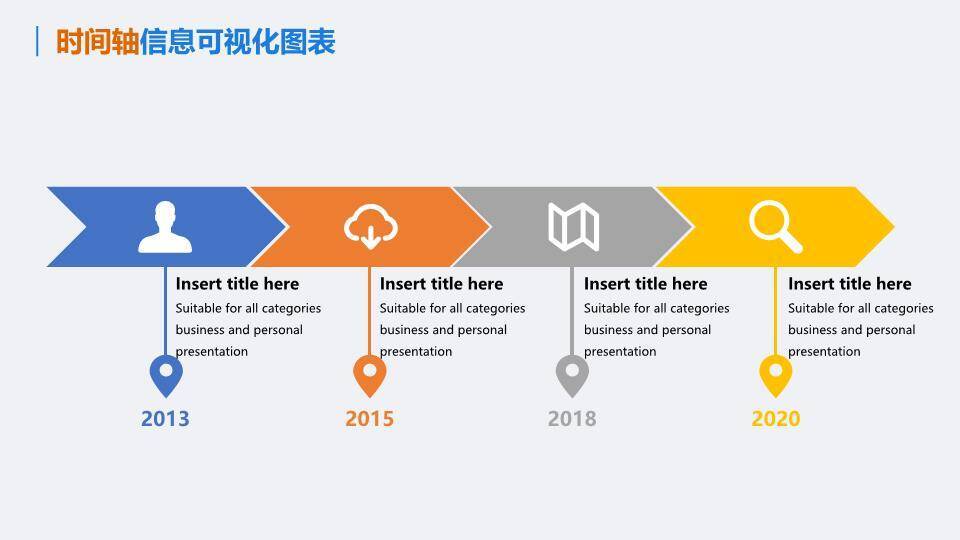 时间轴信息可视化图表

Insert title here
Suitable for all categories business and personal presentation

2013

Insert title here
Suitable for all categories business and personal presentation

2015

Insert title here
Suitable for all categories business and personal presentation

2018

Insert title here
Suitable for all categories business and personal presentation

2020